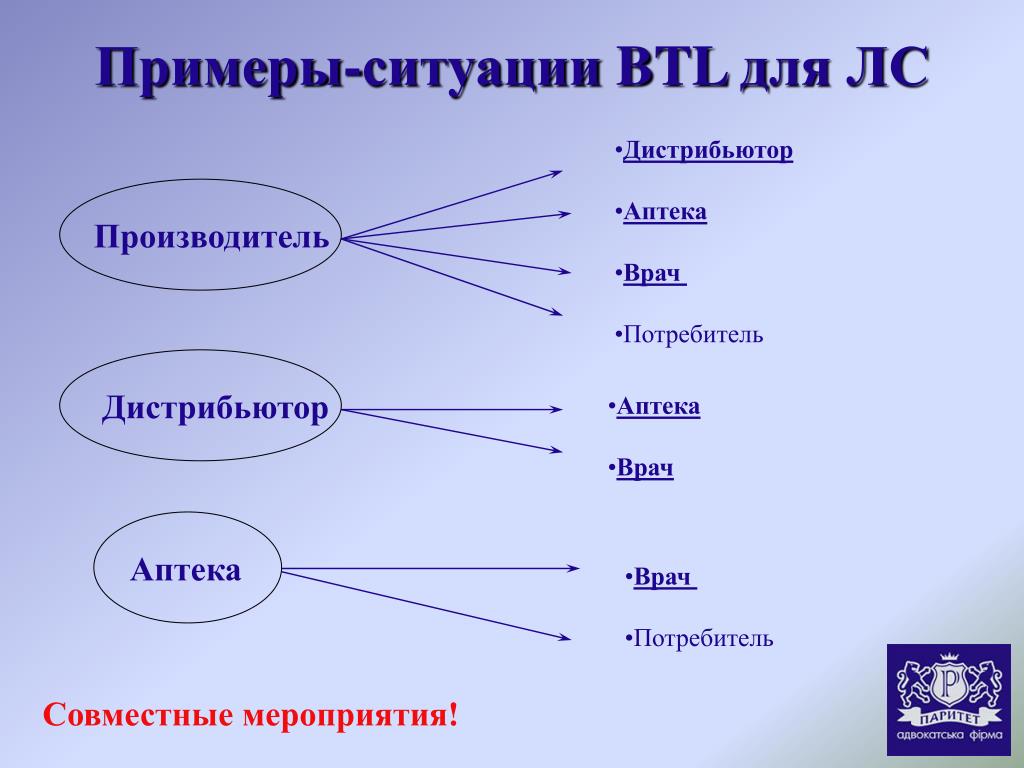 Примеры-ситуации BTL для ЛС

Производитель

•Дистрибьютор

•Аптека

•Врач

•Потребитель

Дистрибьютор

•Аптека

•Врач

Аптека

•Врач

•Потребитель

Совместные мероприятия!

P
ПАРИТЕТ
адвокатська фірма